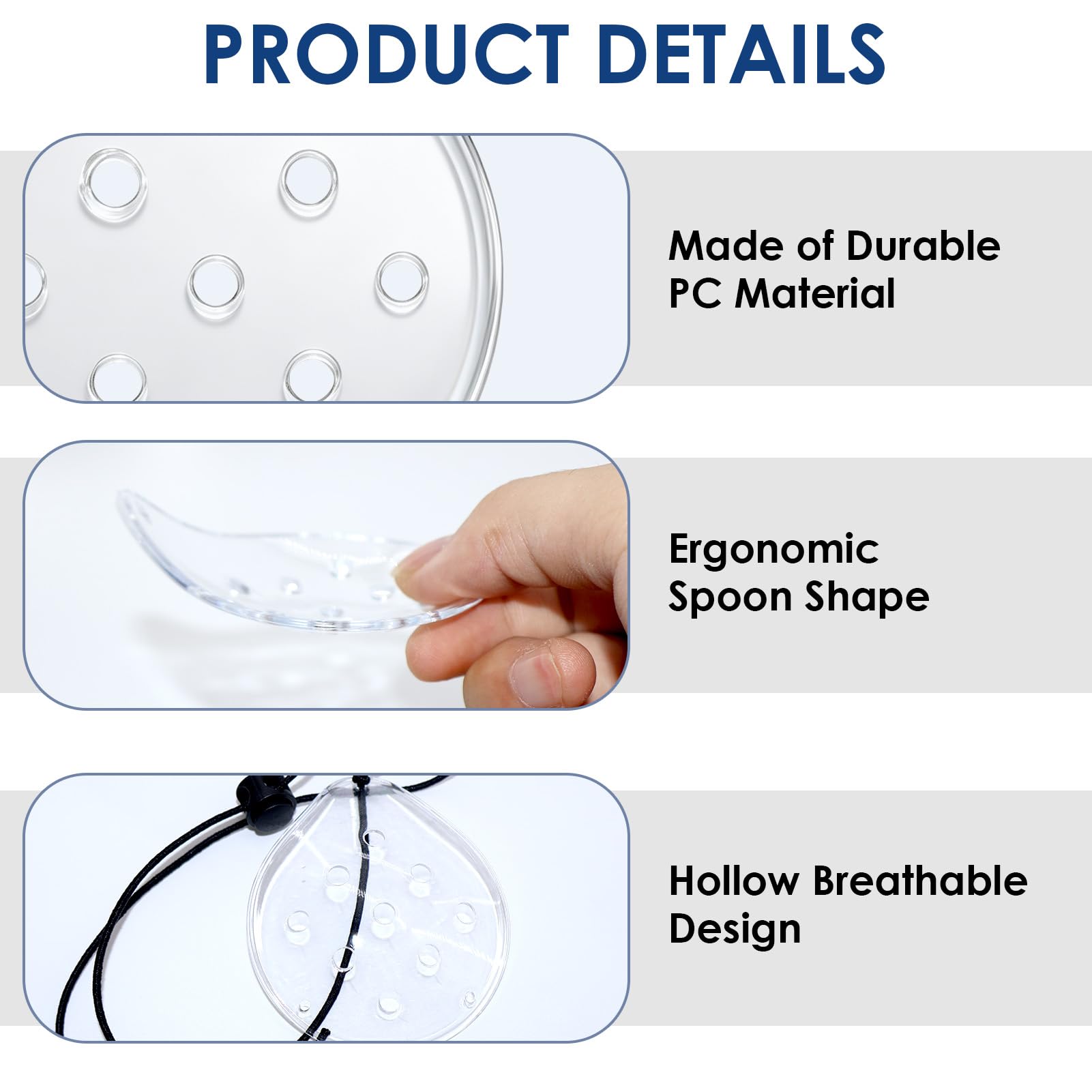 PRODUCT DETAILS

Made of Durable PC Material

Ergonomic Spoon Shape

Hollow Breathable Design